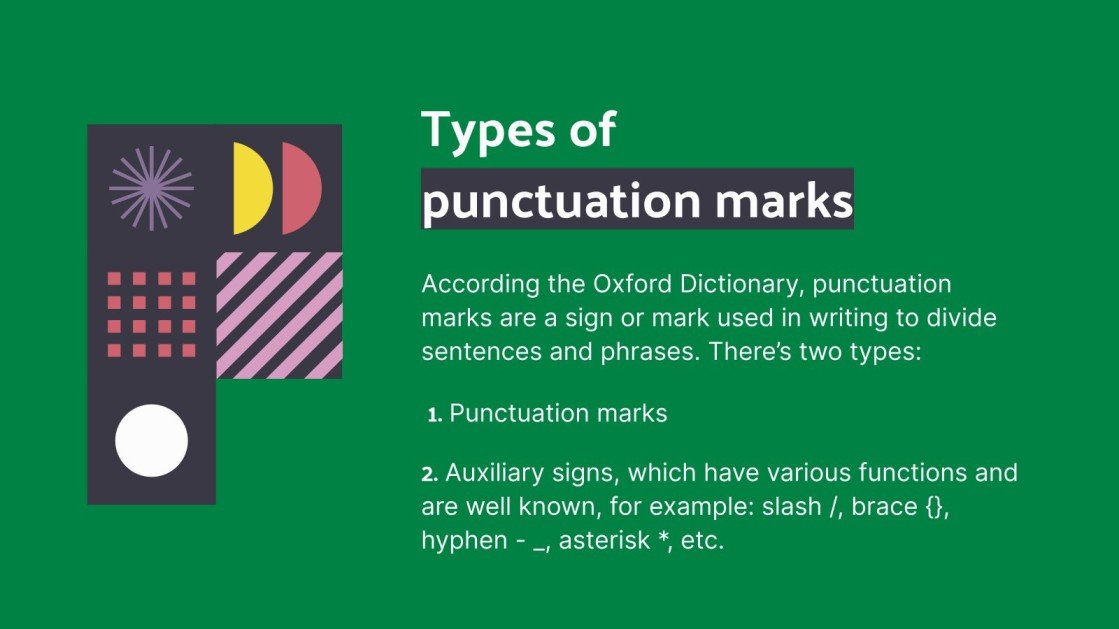 Types of
punctuation marks

According the Oxford Dictionary, punctuation marks are a sign or mark used in writing to divide sentences and phrases. There's two types:

1. Punctuation marks

2. Auxiliary signs, which have various functions and are well known, for example: slash /, brace {}, hyphen - _, asterisk *, etc.